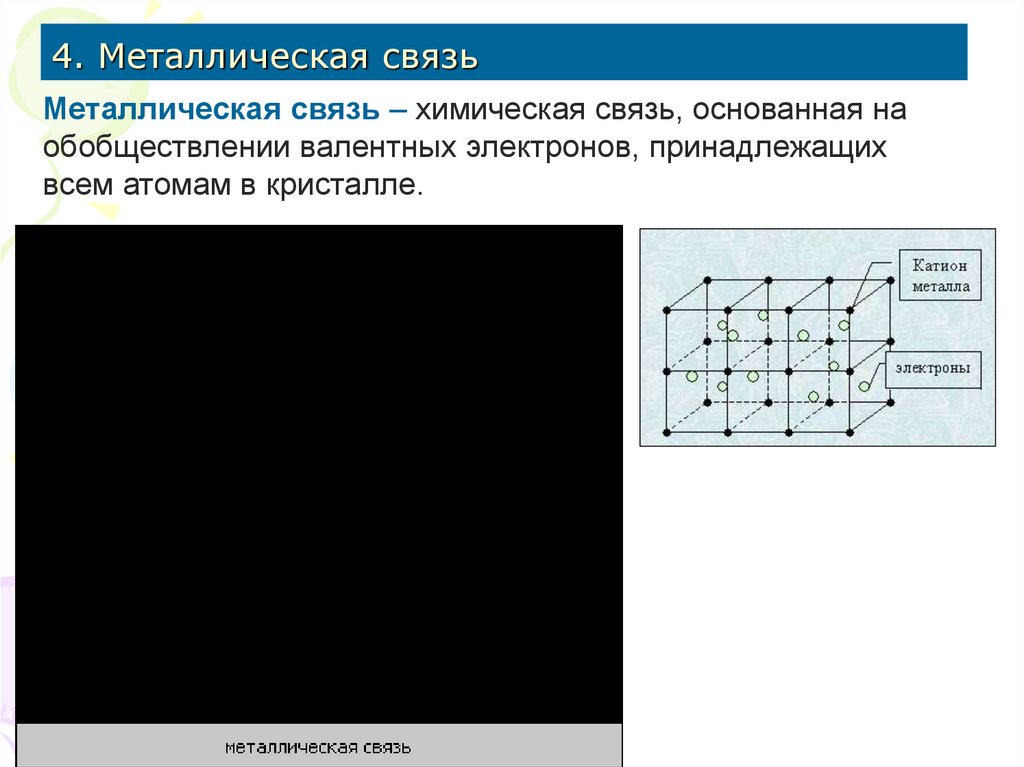 4. Металлическая связь

Металлическая связь – химическая связь, основанная на обобществлении валентных электронов, принадлежащих всем атомам в кристалле.

Катион металла

электроны

металлическая связь